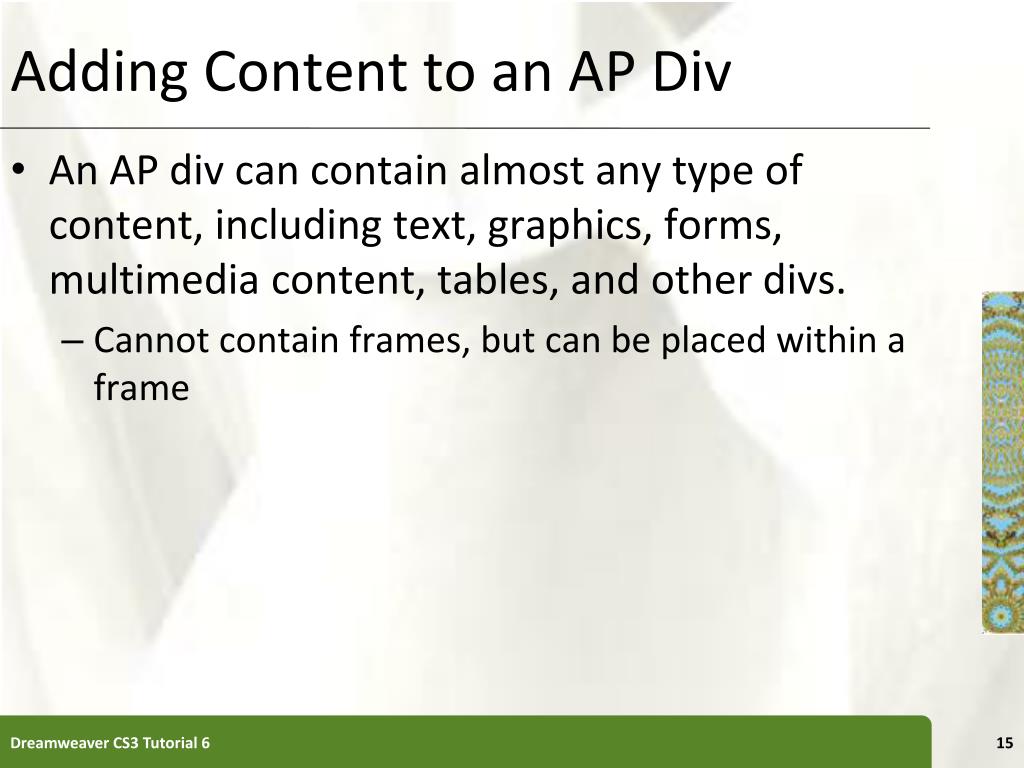 Adding Content to an AP Div

• An AP div can contain almost any type of content, including text, graphics, forms, multimedia content, tables, and other divs.
– Cannot contain frames, but can be placed within a frame

Dreamweaver CS3 Tutorial 6

15